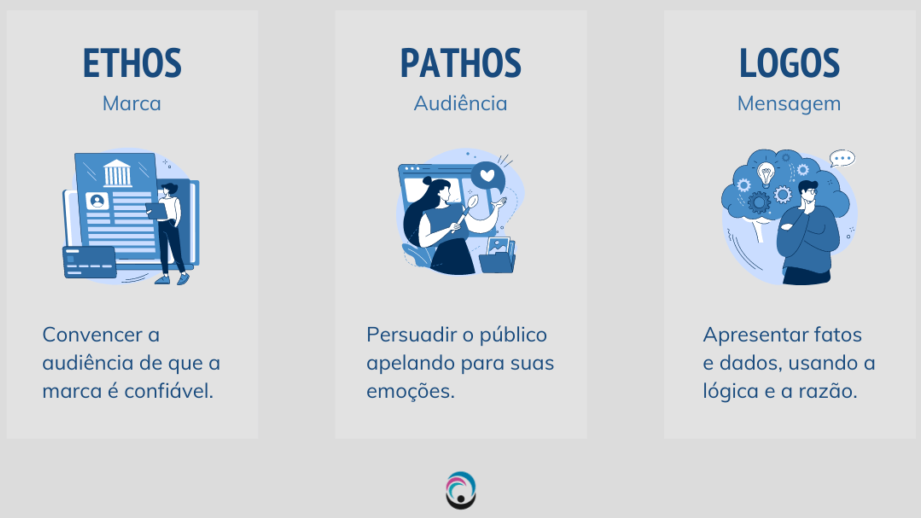 ETHOS
Marca

Convencer a audiência de que a marca é confiável.

PATHOS
Audiência

Persuadir o público apelando para suas emoções.

LOGOS
Mensagem

Apresentar fatos e dados, usando a lógica e a razão.